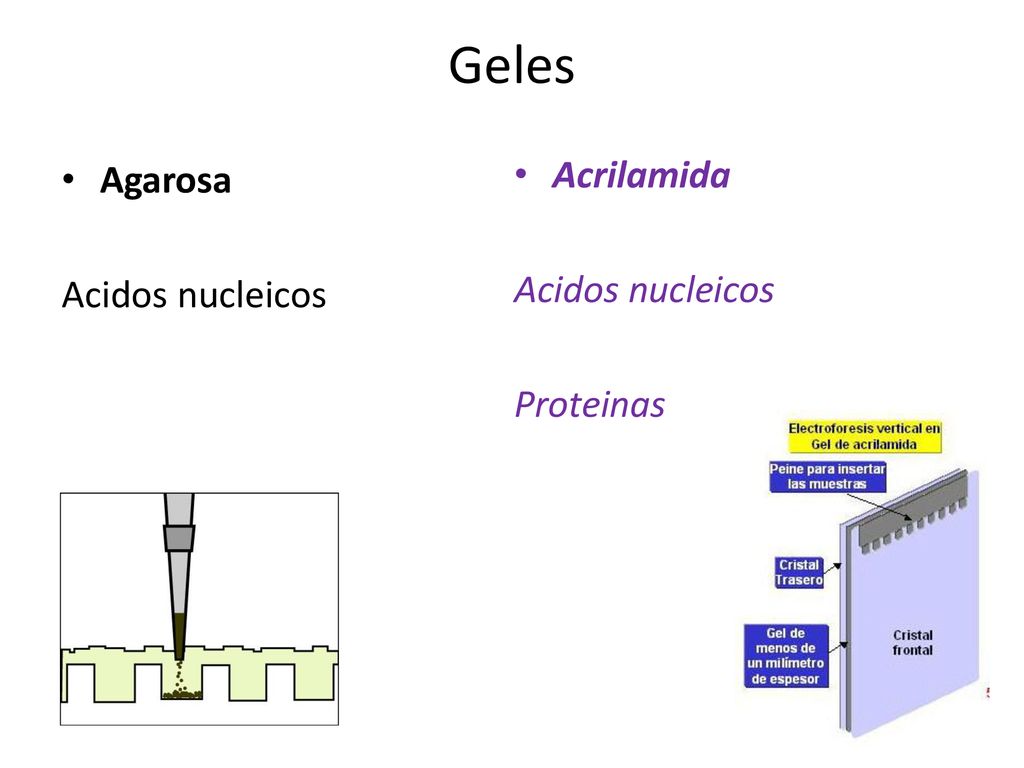 Geles

• Agarosa

Acidos nucleicos

• Acrilamida

Acidos nucleicos

Proteinas

Electroforesis vertical en Gel de acrilamida

Peine para insertar las muestras

Cristal Trasero

Gel de menos de un milímetro de espesor

Cristal frontal